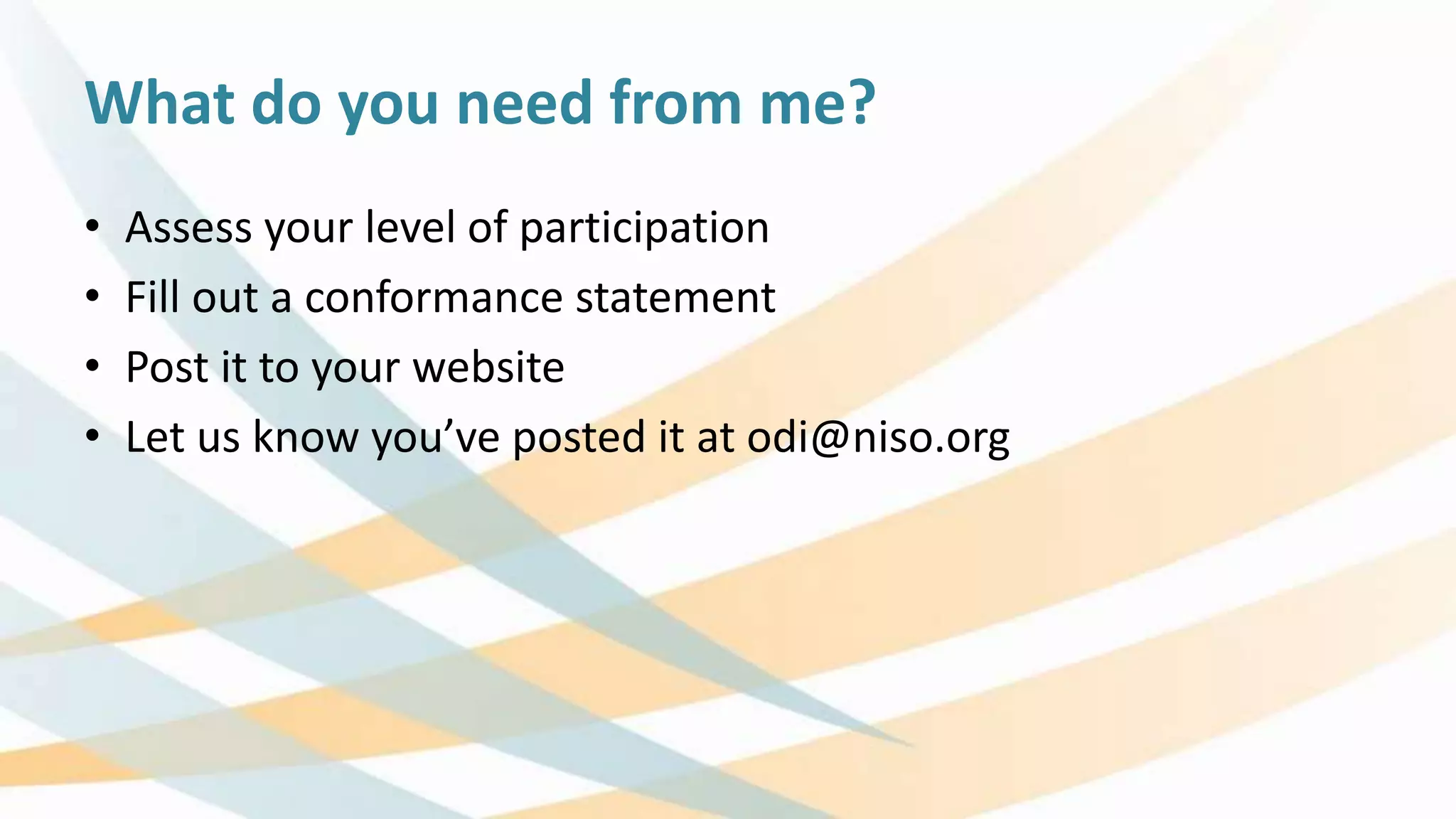 What do you need from me?

• Assess your level of participation
• Fill out a conformance statement
• Post it to your website
• Let us know you’ve posted it at odi@niso.org